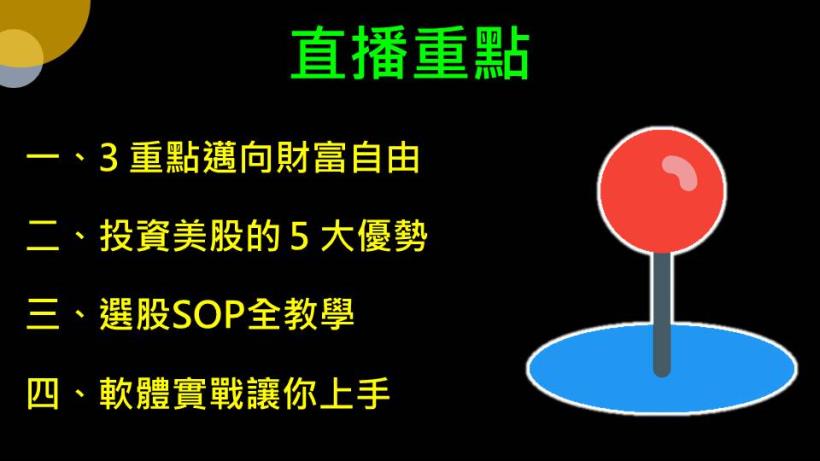 直播重點

一、3 重點邁向財富自由

二、投資美股的 5 大優勢

三、選股SOP全教學

四、軟體實戰讓你上手